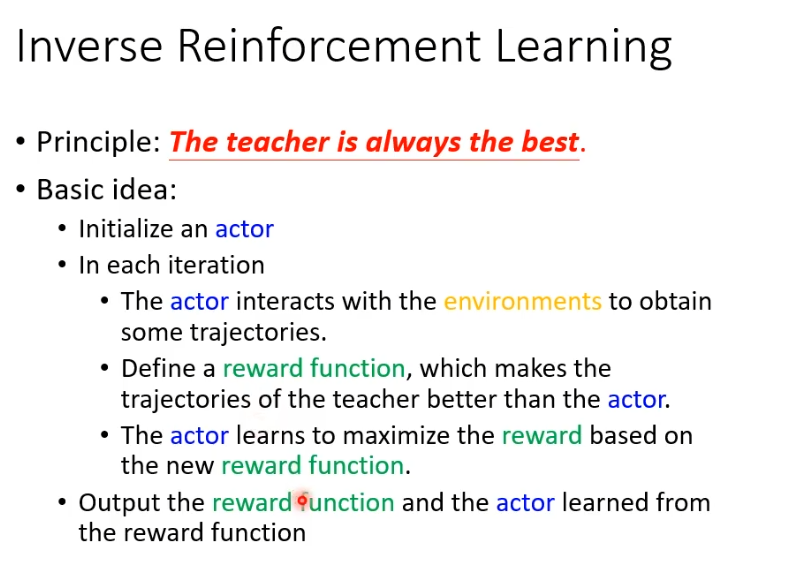 Inverse Reinforcement Learning

• Principle: The teacher is always the best.
• Basic idea:
  • Initialize an actor
  • In each iteration
    • The actor interacts with the environments to obtain some trajectories.
    • Define a reward function, which makes the trajectories of the teacher better than the actor.
    • The actor learns to maximize the reward based on the new reward function.
  • Output the reward function and the actor learned from the reward function